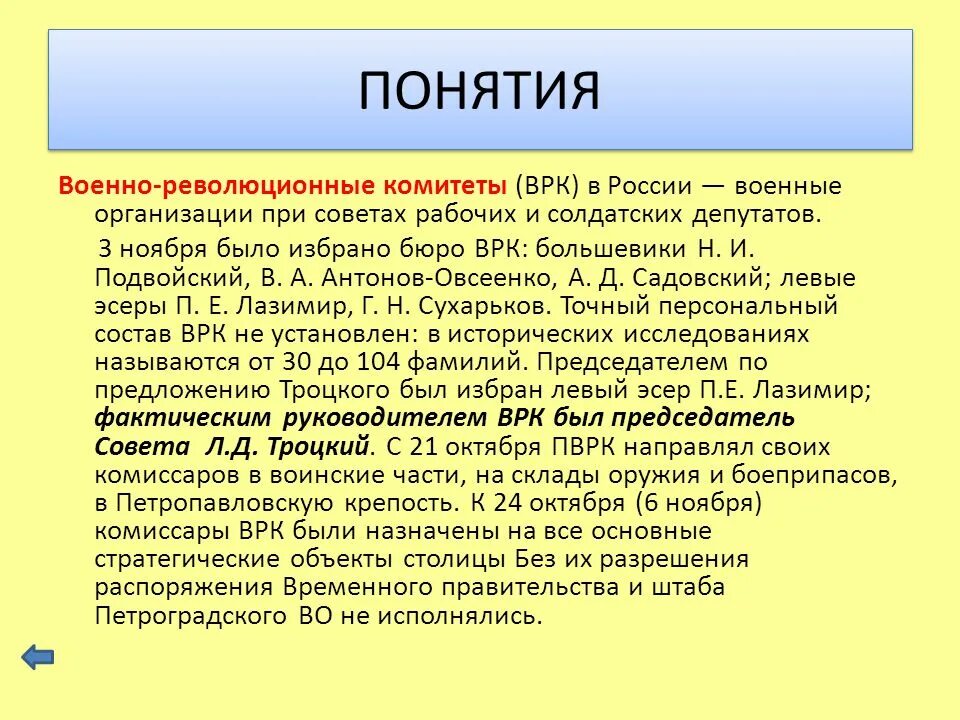 ПОНЯТИЯ

Военно-революционные комитеты (ВРК) в России — военные организации при советах рабочих и солдатских депутатов.

3 ноября было избрано бюро ВРК: большевики Н. И. Подвойский, В. А. Антонов-Овсеенко, А. Д. Садовский; левые эсеры П. Е. Лазимир, Г. Н. Сухарьков. Точный персональный состав ВРК не установлен: в исторических исследованиях называются от 30 до 104 фамилий. Председателем по предложению Троцкого был избран левый эсер П.Е. Лазимир; фактическим руководителем ВРК был председатель Совета Л.Д. Троцкий. С 21 октября ПВРК направлял своих комиссаров в воинские части, на склады оружия и боеприпасов, в Петропавловскую крепость. К 24 октября (6 ноября) комиссары ВРК были назначены на все основные стратегические объекты столицы Без их разрешения распоряжения Временного правительства и штаба Петроградского ВО не исполнялись.